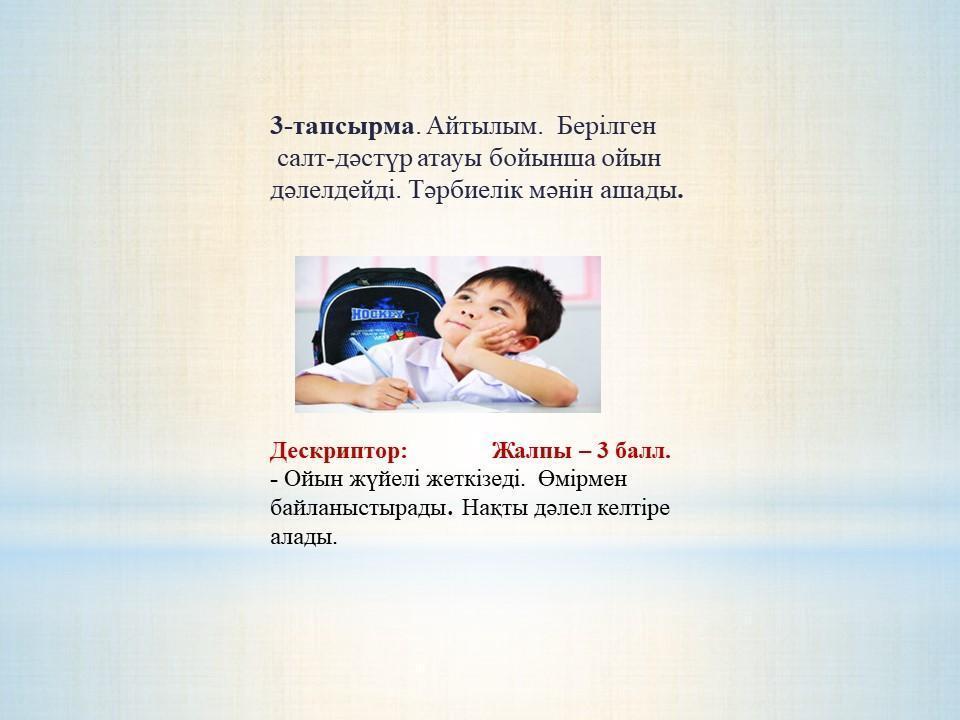 3-тапсырма. Айтылым. Берілген салт-дәстүр атауы бойынша ойын дәлелдейді. Тәрбиелік мәнін ашады.

HOCKEY

Дескриптор: Жалпы – 3 балл.
- Ойын жүйелі жеткізеді. Өмірмен байланыстырады. Нақты дәлел келтіре алады.